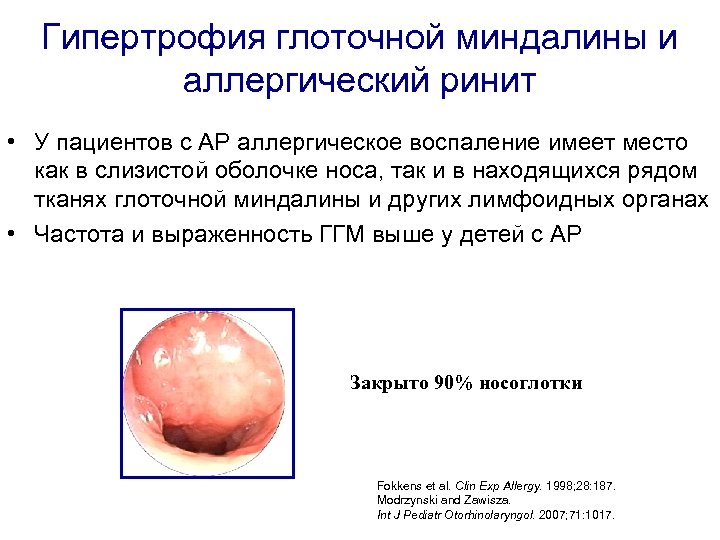 Гипертрофия глоточной миндалины и аллергический ринит

• У пациентов с АР аллергическое воспаление имеет место как в слизистой оболочке носа, так и в находящихся рядом тканях глоточной миндалины и других лимфоидных органах
• Частота и выраженность ГГМ выше у детей с АР

Закрыто 90% носоглотки

Fokkens et al. Clin Exp Allergy. 1998;28:187.
Modrzynski and Zawisza.
Int J Pediatr Otorhinolaryngol. 2007;71:1017.